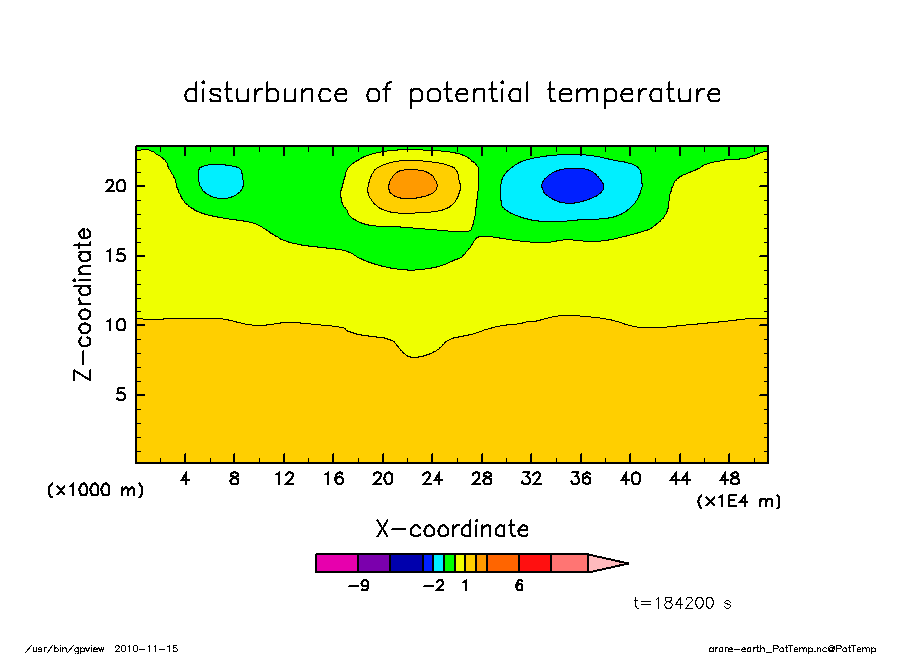 disturbunce of potential temperature

Z-coordinate

20
15
10
5

(x1000 m)

4 8 12 16 20 24 28 32 36 40 44 48

(x1E4 m)

X-coordinate

-9 -2 1 6

t=184200 s

/usr/bin/gpview 2010-11-15

arare-earth_PotTemp.nc@PotTemp